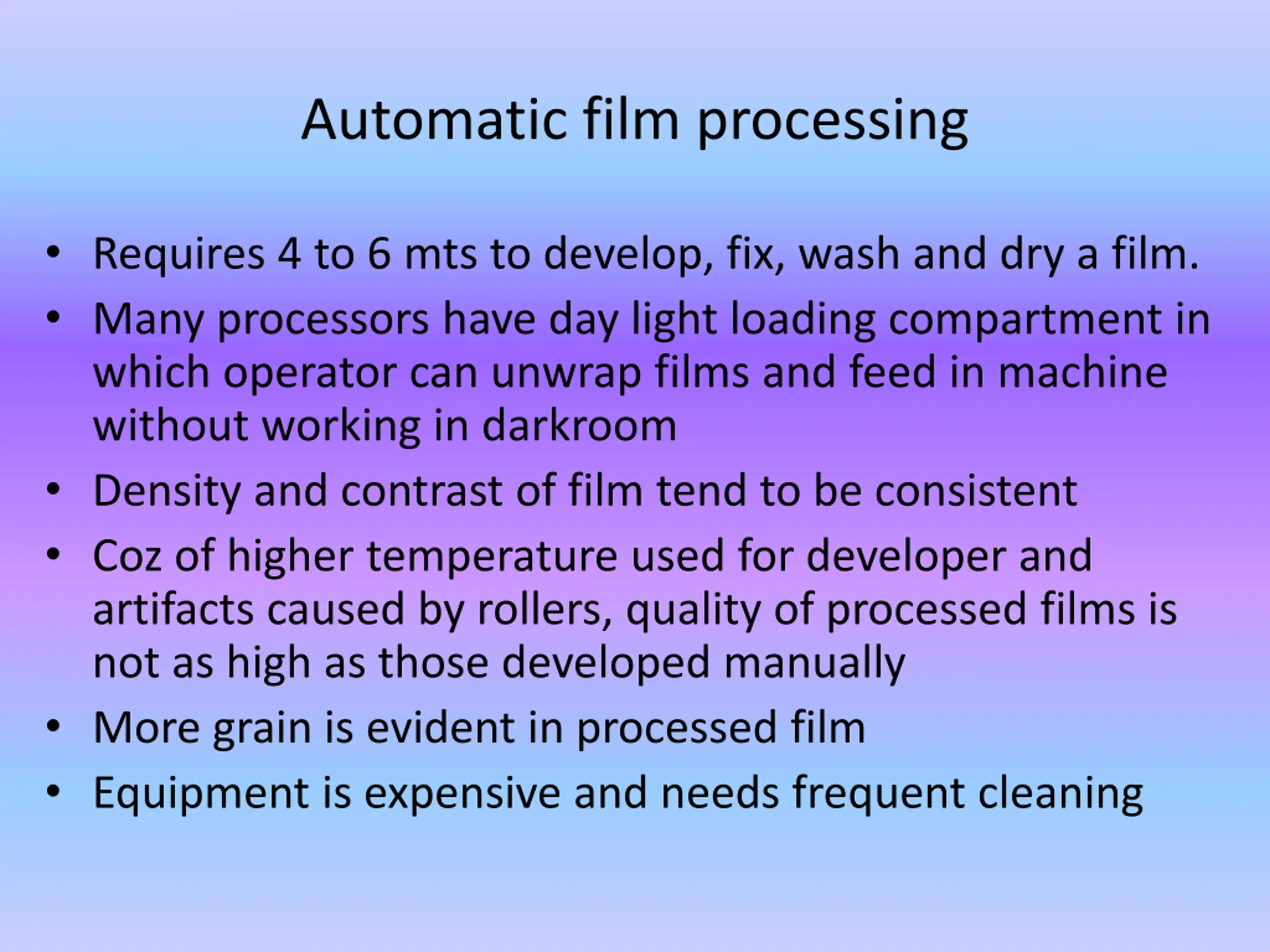 Automatic film processing

• Requires 4 to 6 mts to develop, fix, wash and dry a film.
• Many processors have day light loading compartment in which operator can unwrap films and feed in machine without working in darkroom
• Density and contrast of film tend to be consistent
• Coz of higher temperature used for developer and artifacts caused by rollers, quality of processed films is not as high as those developed manually
• More grain is evident in processed film
• Equipment is expensive and needs frequent cleaning